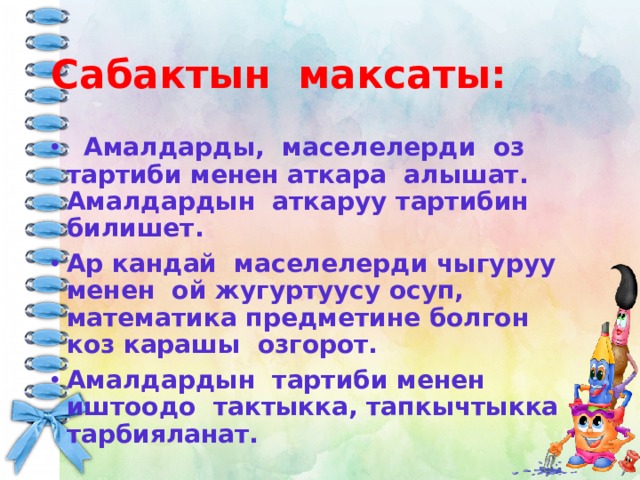 Сабактын максаты:

• Амалдарды, маселелерди оз тартиби менен аткара алышат. Амалдардын аткаруу тартибин билишет.

• Ар кандай маселелерди чыгуруу менен ой жугуртуусу осуп, математика предметине болгон коз карашы озгорот.

• Амалдардын тартиби менен иштоодо тактыкка, тапкычтыкка тарбияланат.